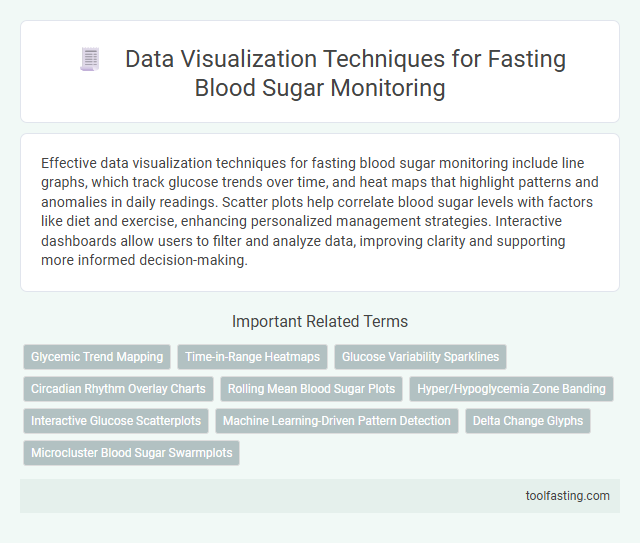 Data Visualization Techniques for Fasting Blood Sugar Monitoring

Effective data visualization techniques for fasting blood sugar monitoring include line graphs, which track glucose trends over time, and heat maps that highlight patterns and anomalies in daily readings. Scatter plots help correlate blood sugar levels with factors like diet and exercise, enhancing personalized management strategies. Interactive dashboards allow users to filter and analyze data, improving clarity and supporting more informed decision-making.

Important Related Terms

Glycemic Trend Mapping
Time-in-Range Heatmaps
Glucose Variability Sparklines
Circadian Rhythm Overlay Charts
Rolling Mean Blood Sugar Plots
Hyper/Hypoglycemia Zone Banding
Interactive Glucose Scatterplots
Machine Learning-Driven Pattern Detection
Delta Change Glyphs
Microcluster Blood Sugar Swarmplots

toolfasting.com